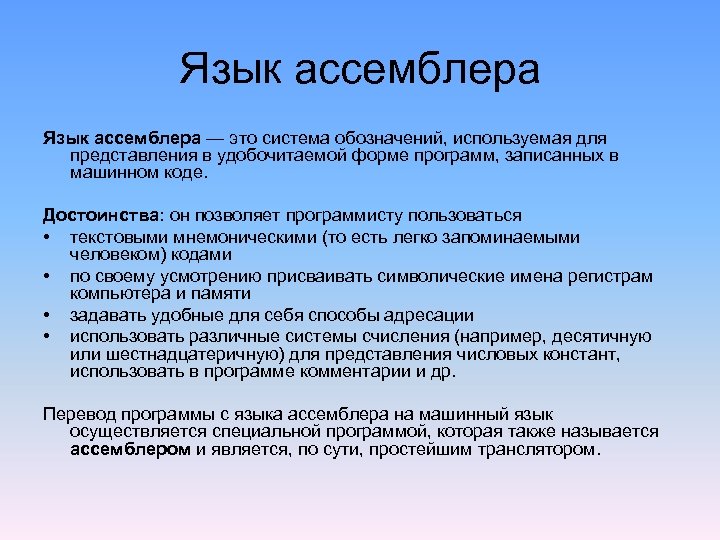 Язык ассемблера

Язык ассемблера — это система обозначений, используемая для представления в удобочитаемой форме программ, записанных в машинном коде.

Достоинства: он позволяет программисту пользоваться

• текстовыми мнемоническими (то есть легко запоминаемыми человеком) кодами
• по своему усмотрению присваивать символические имена регистрам компьютера и памяти
• задавать удобные для себя способы адресации
• использовать различные системы счисления (например, десятичную или шестнадцатеричную) для представления числовых констант, использовать в программе комментарии и др.

Перевод программы с языка ассемблера на машинный язык осуществляется специальной программой, которая также называется ассемблером и является, по сути, простейшим транслятором.